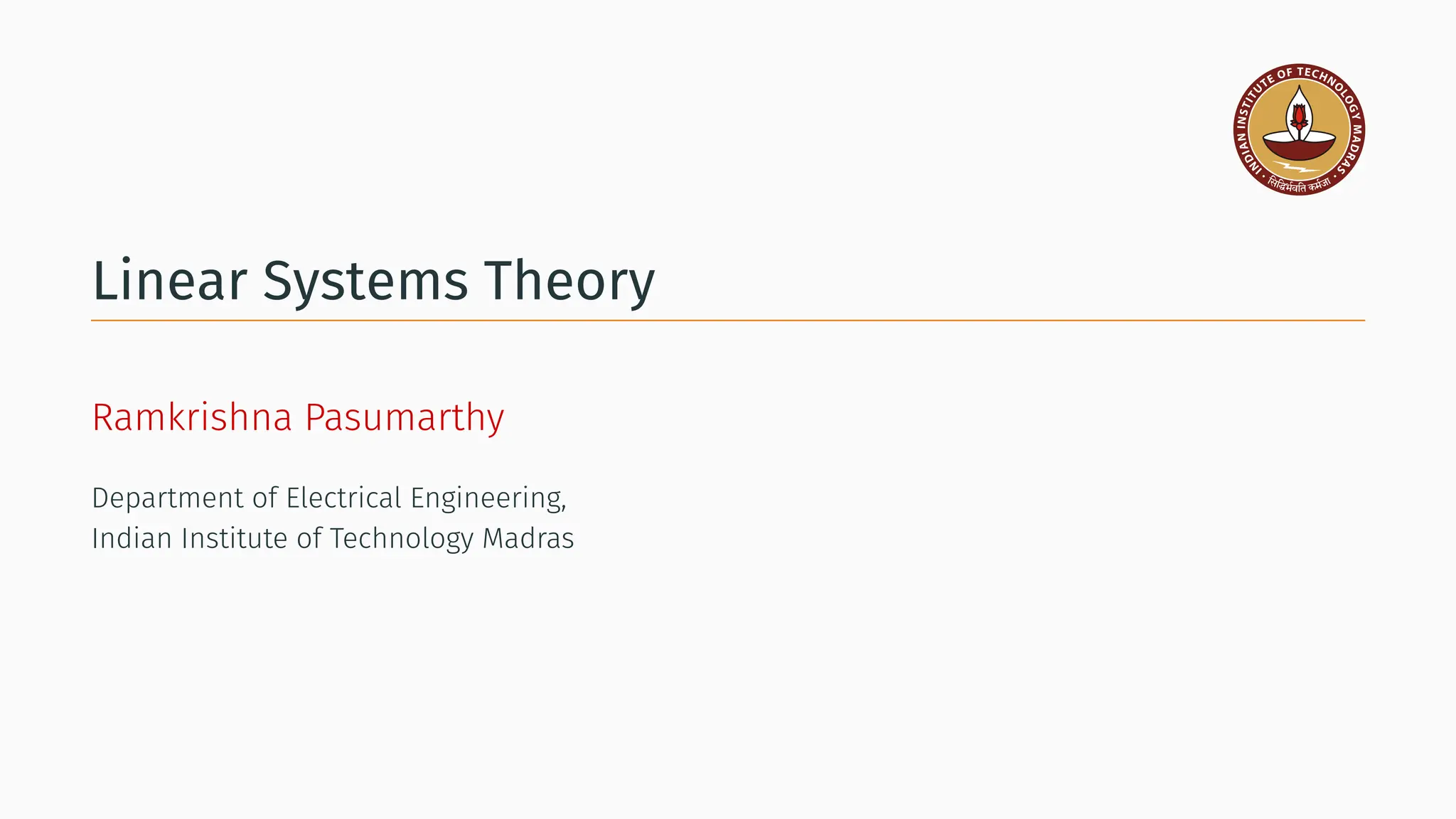 INDIAN INSTITUTE OF TECHNOLOGY MADRAS
सिद्धिर्भवति कर्मजा

Linear Systems Theory

Ramkrishna Pasumarthy

Department of Electrical Engineering,
Indian Institute of Technology Madras